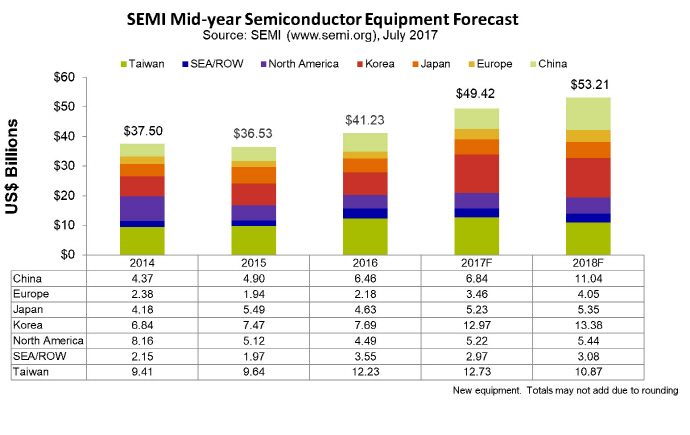 SEMI Mid-year Semiconductor Equipment Forecast
Source: SEMI (www.semi.org), July 2017

Taiwan SEA/ROW North America Korea Japan Europe China

US$ Billions

$60
$50
$40
$30
$20
$10
$0

$37.50 $36.53 $41.23 $49.42 $53.21

| | 2014 | 2015 | 2016 | 2017F | 2018F |
|---|---|---|---|---|---|
| China | 4.37 | 4.90 | 6.46 | 6.84 | 11.04 |
| Europe | 2.38 | 1.94 | 2.18 | 3.46 | 4.05 |
| Japan | 4.18 | 5.49 | 4.63 | 5.23 | 5.35 |
| Korea | 6.84 | 7.47 | 7.69 | 12.97 | 13.38 |
| North America | 8.16 | 5.12 | 4.49 | 5.22 | 5.44 |
| SEA/ROW | 2.15 | 1.97 | 3.55 | 2.97 | 3.08 |
| Taiwan | 9.41 | 9.64 | 12.23 | 12.73 | 10.87 |

New equipment. Totals may not add due to rounding